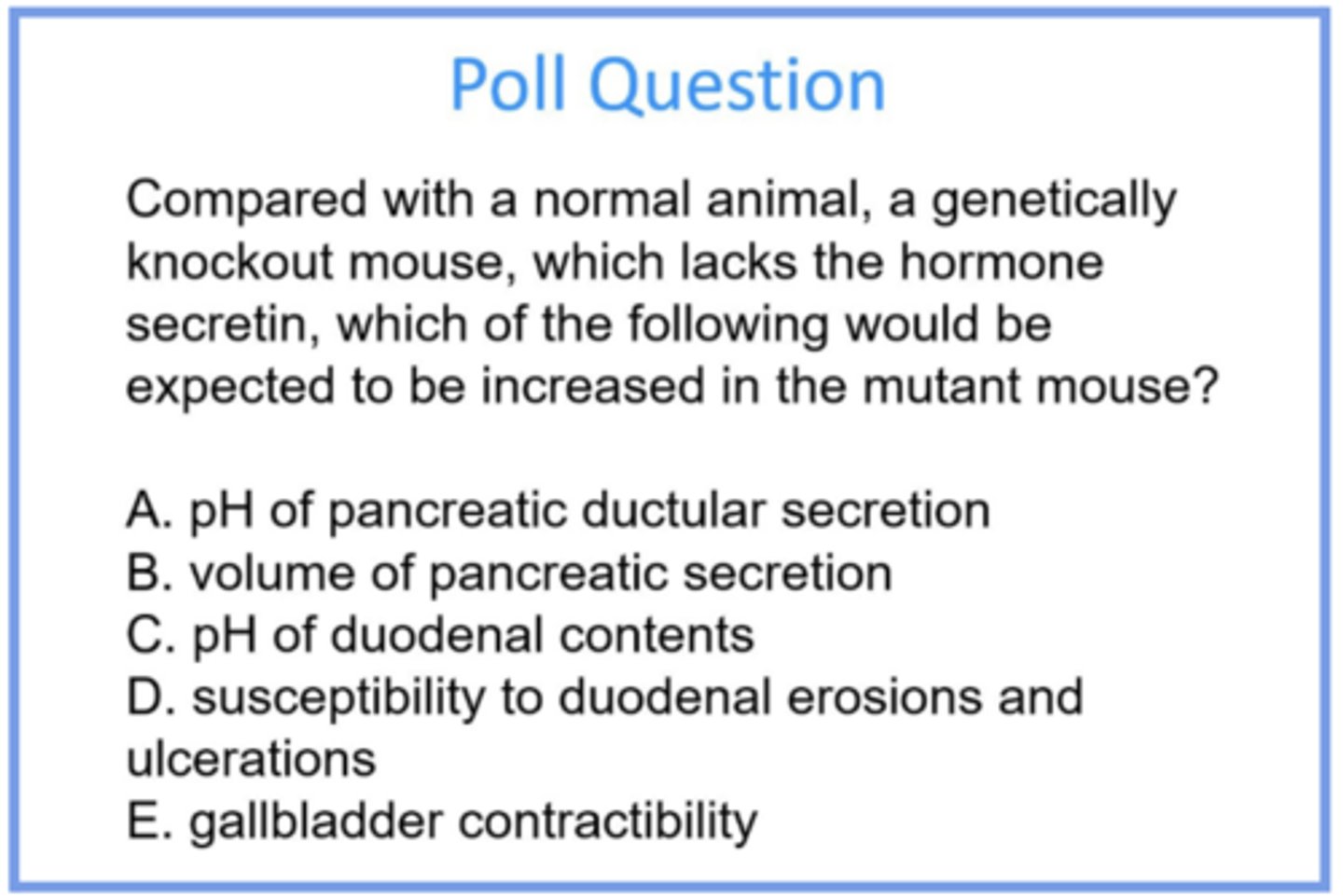 Poll Question

Compared with a normal animal, a genetically knockout mouse, which lacks the hormone secretin, which of the following would be expected to be increased in the mutant mouse?

A. pH of pancreatic ductular secretion
B. volume of pancreatic secretion
C. pH of duodenal contents
D. susceptibility to duodenal erosions and ulcerations
E. gallbladder contractibility